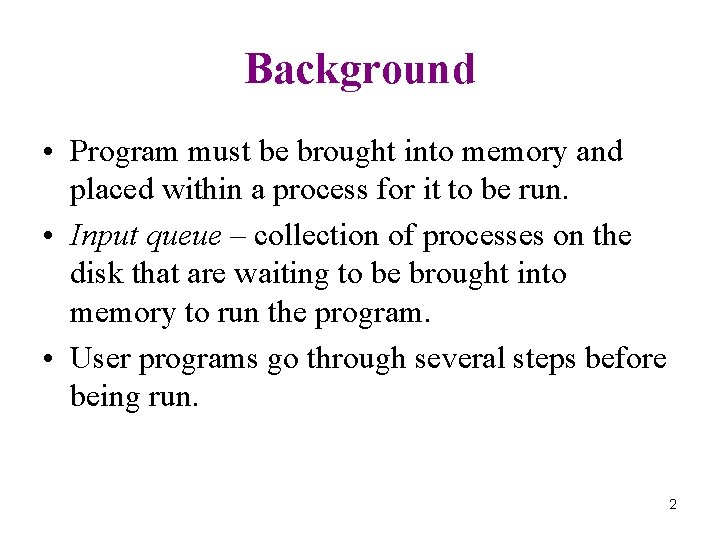 Background

• Program must be brought into memory and placed within a process for it to be run.

• Input queue – collection of processes on the disk that are waiting to be brought into memory to run the program.

• User programs go through several steps before being run.

2